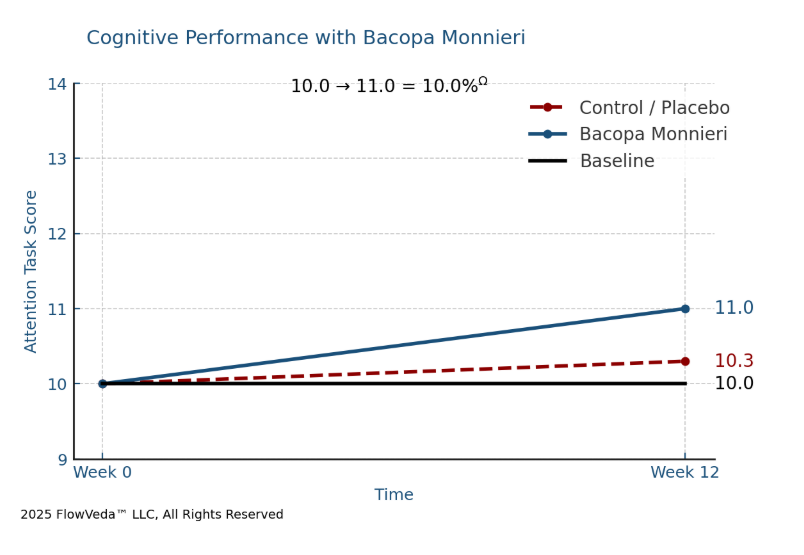 Cognitive Performance with Bacopa Monnieri

$10.0 \rightarrow 11.0 = 10.0\%^{\Omega}$

Control / Placebo
Bacopa Monnieri
Baseline

Attention Task Score

14
13
12
11
10
9

11.0
10.3
10.0

Week 0
Week 12

Time

2025 FlowVeda™ LLC, All Rights Reserved